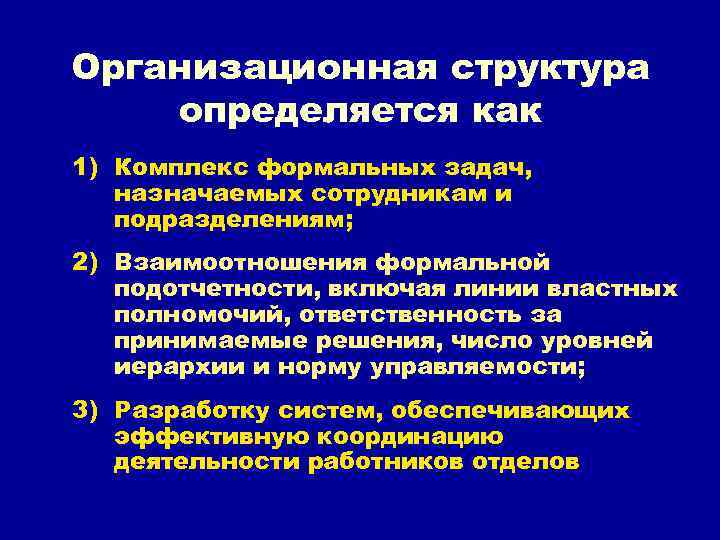 Организационная структура определяется как

1) Комплекс формальных задач, назначаемых сотрудникам и подразделениям;

2) Взаимоотношения формальной подотчетности, включая линии властных полномочий, ответственность за принимаемые решения, число уровней иерархии и норму управляемости;

3) Разработку систем, обеспечивающих эффективную координацию деятельности работников отделов